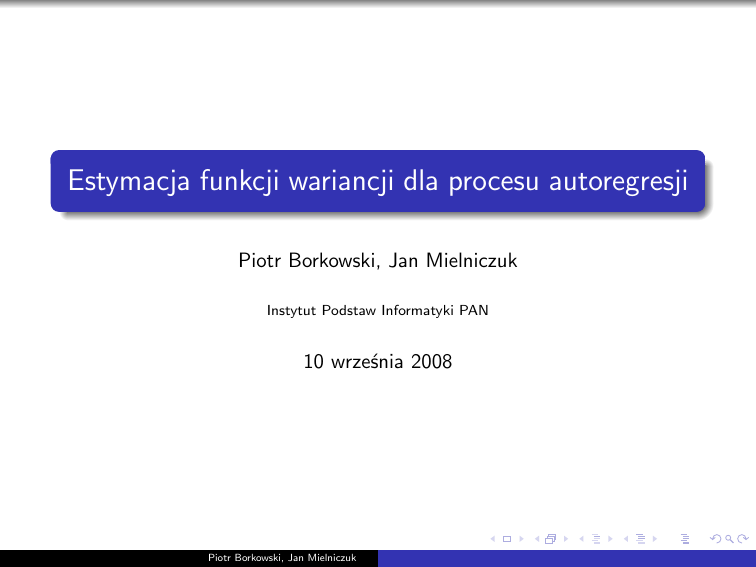 Estymacja funkcji wariancji dla procesu autoregresji

Piotr Borkowski, Jan Mielniczuk

Instytut Podstaw Informatyki PAN

10 września 2008

Piotr Borkowski, Jan Mielniczuk